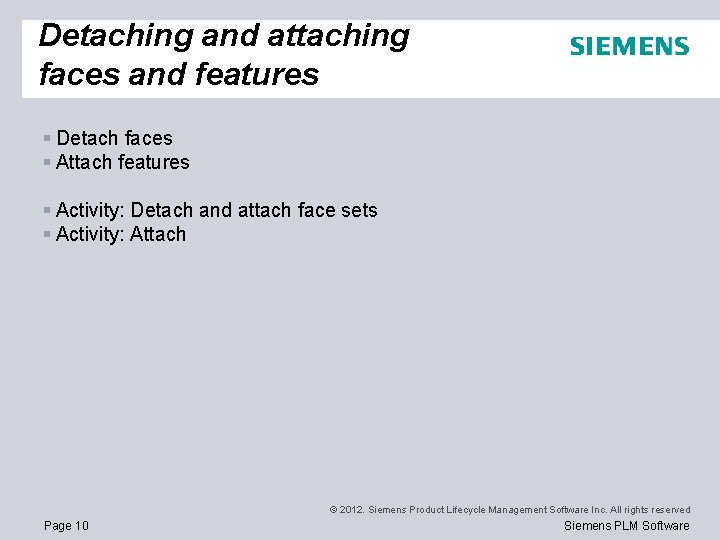 Detaching and attaching faces and features

SIEMENS

▪ Detach faces
▪ Attach features

▪ Activity: Detach and attach face sets
▪ Activity: Attach

© 2012. Siemens Product Lifecycle Management Software Inc. All rights reserved

Page 10

Siemens PLM Software